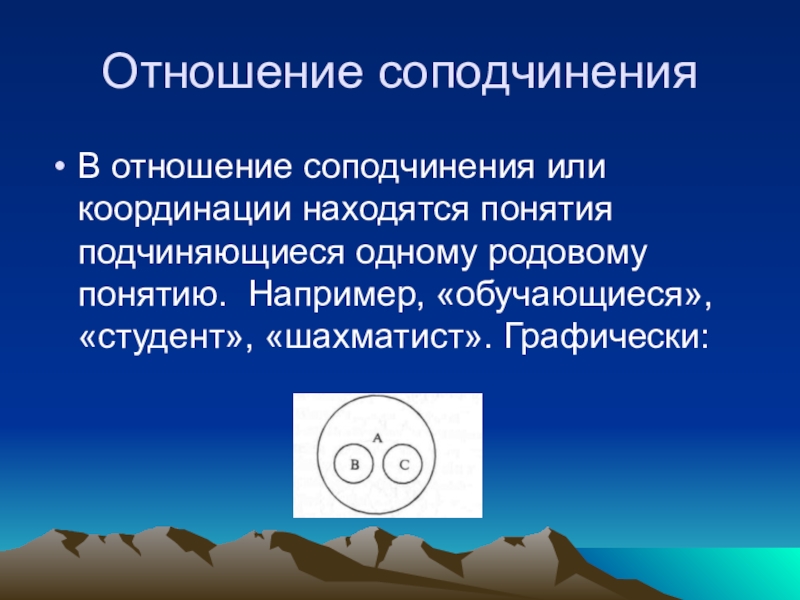 Отношение соподчинения

• В отношение соподчинения или координации находятся понятия подчиняющиеся одному родовому понятию. Например, «обучающиеся», «студент», «шахматист». Графически:

A

B

C